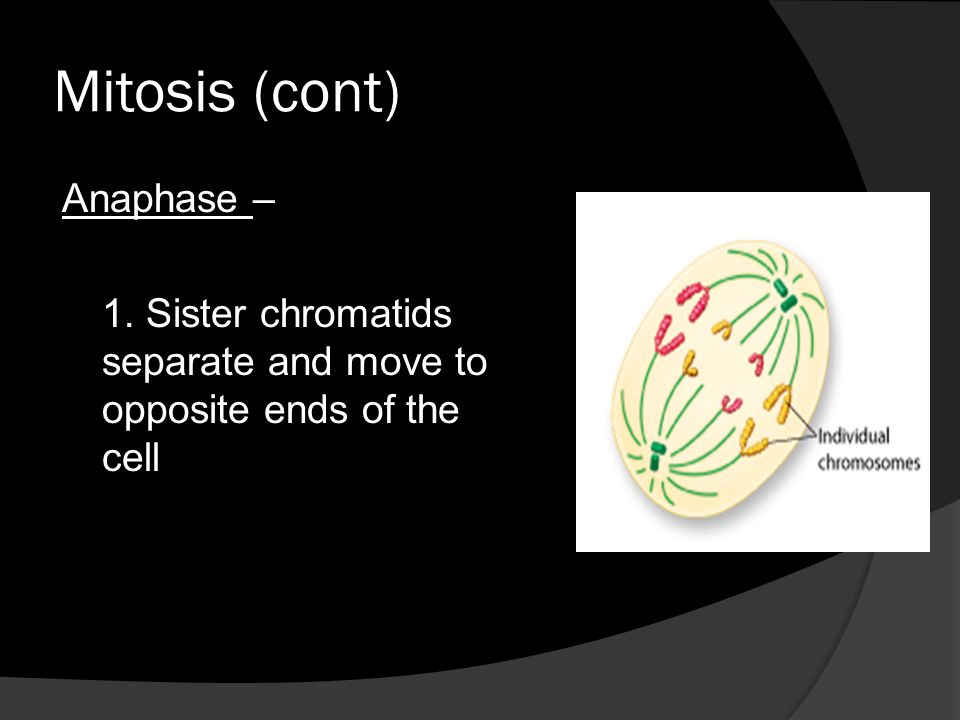 Mitosis (cont)

Anaphase –

1. Sister chromatids separate and move to opposite ends of the cell

Individual chromosomes